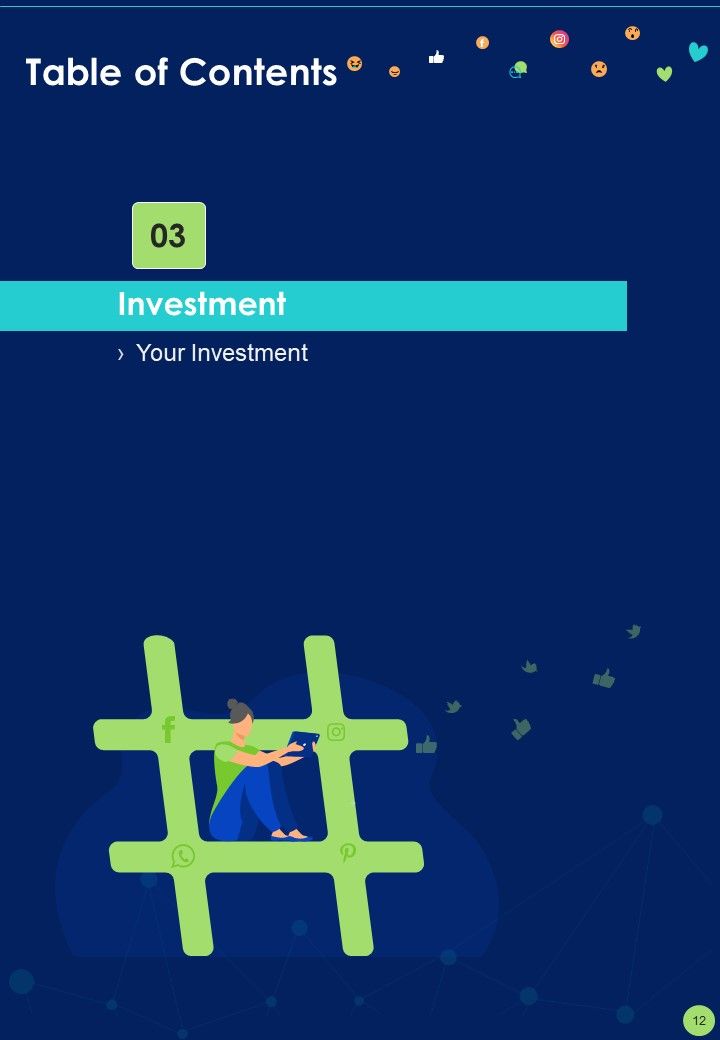 Table of Contents

03

Investment

› Your Investment

12